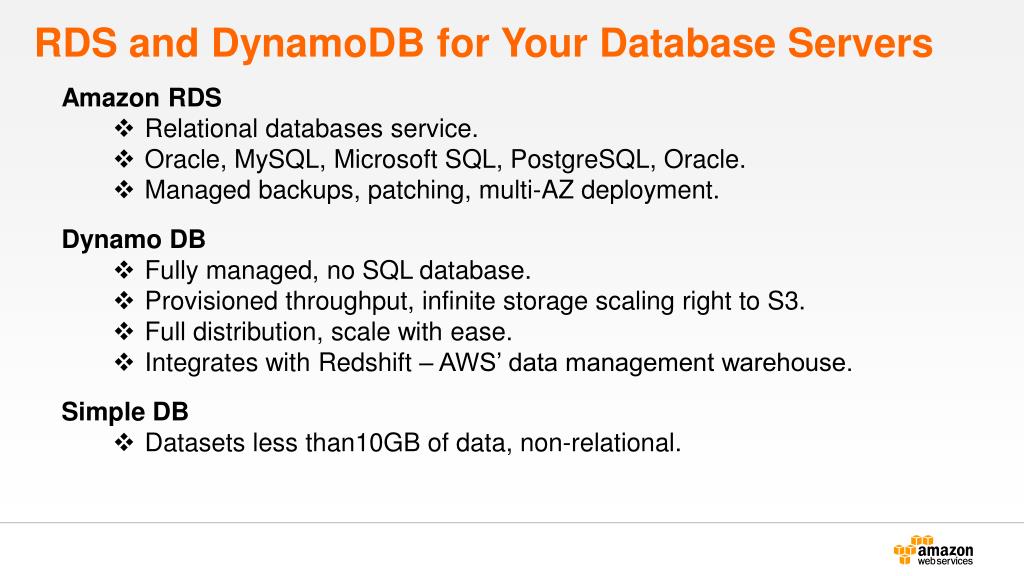 RDS and DynamoDB for Your Database Servers

Amazon RDS
❖ Relational databases service.
❖ Oracle, MySQL, Microsoft SQL, PostgreSQL, Oracle.
❖ Managed backups, patching, multi-AZ deployment.

Dynamo DB
❖ Fully managed, no SQL database.
❖ Provisioned throughput, infinite storage scaling right to S3.
❖ Full distribution, scale with ease.
❖ Integrates with Redshift – AWS' data management warehouse.

Simple DB
❖ Datasets less than10GB of data, non-relational.

amazon webservices